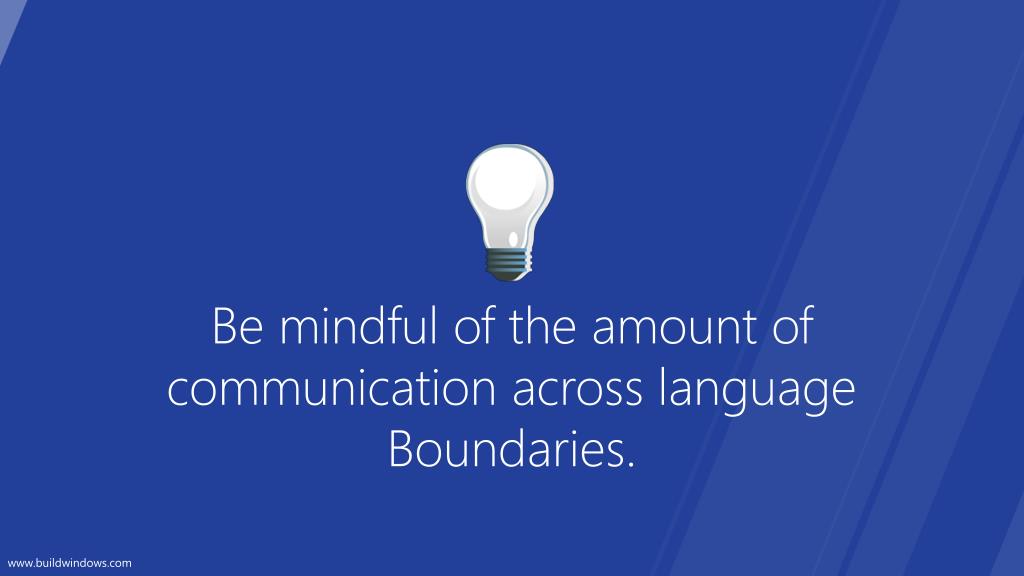 Be mindful of the amount of communication across language Boundaries.

www.buildwindows.com